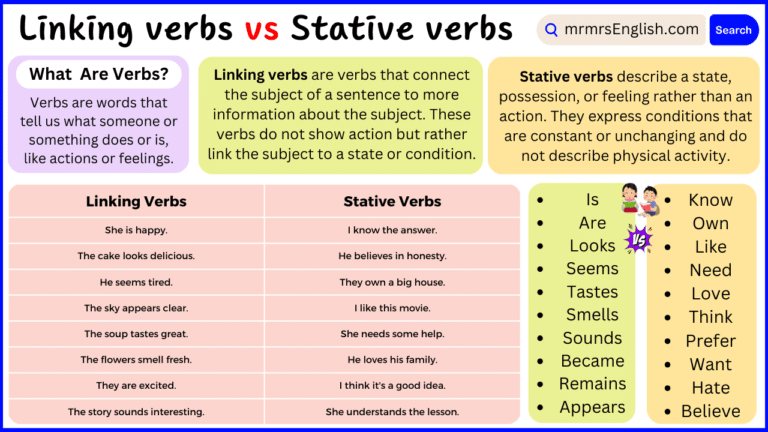 Linking verbs vs Stative verbs

mrmrsEnglish.com

Search

What Are Verbs?

Verbs are words that tell us what someone or something does or is, like actions or feelings.

Linking verbs are verbs that connect the subject of a sentence to more information about the subject. These verbs do not show action but rather link the subject to a state or condition.

Stative verbs describe a state, possession, or feeling rather than an action. They express conditions that are constant or unchanging and do not describe physical activity.

| Linking Verbs | Stative Verbs |
|---|---|
| She is happy. | I know the answer. |
| The cake looks delicious. | He believes in honesty. |
| He seems tired. | They own a big house. |
| The sky appears clear. | I like this movie. |
| The soup tastes great. | She needs some help. |
| The flowers smell fresh. | He loves his family. |
| They are excited. | I think it's a good idea. |
| The story sounds interesting. | She understands the lesson. |

- Is
- Are
- Looks
- Seems
- Tastes
- Smells
- Sounds
- Became
- Remains
- Appears

VS

- Know
- Own
- Like
- Need
- Love
- Think
- Prefer
- Want
- Hate
- Believe